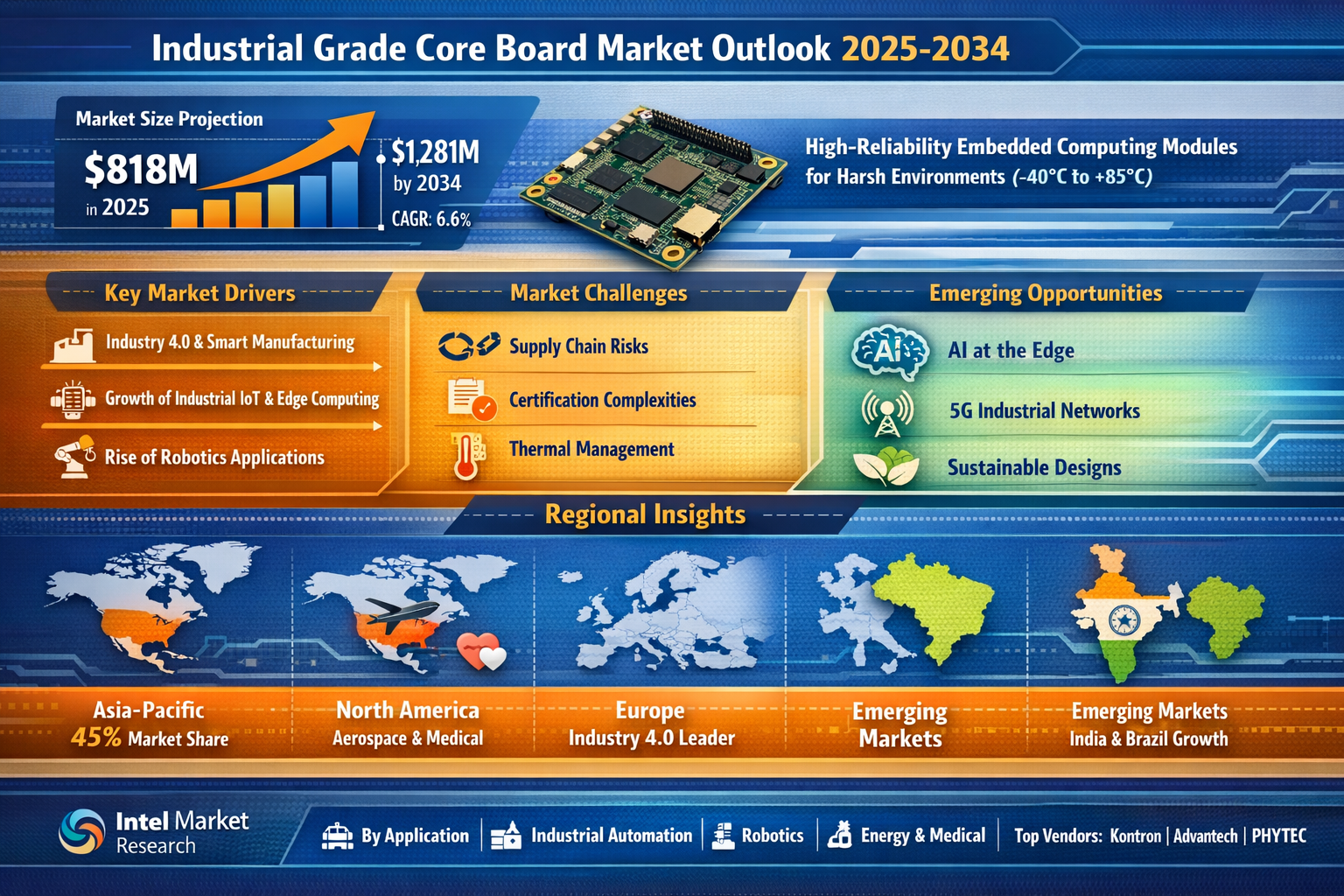 Industrial Grade Core Board Market Outlook 2025-2034

Market Size Projection

$818M in 2025

$1,281M by 2034

CAGR: 6.6%

High-Reliability Embedded Computing Modules for Harsh Environments (-40°C to +85°C)

Key Market Drivers

Industry 4.0 & Smart Manufacturing

Growth of Industrial IoT & Edge Computing

Rise of Robotics Applications

Market Challenges

Supply Chain Risks

Certification Complexities

Thermal Management

Emerging Opportunities

AI

AI at the Edge

5G Industrial Networks

Sustainable Designs

Regional Insights

Asia-Pacific
45% Market Share

North America
Aerospace & Medical

Europe
Industry 4.0 Leader

Emerging Markets

Emerging Markets
India & Brazil Growth

Intel Market Research

By Application | Industrial Automation | Robotics | Energy & Medical | Top Vendors: Kontron | Advantech | PHYTEC